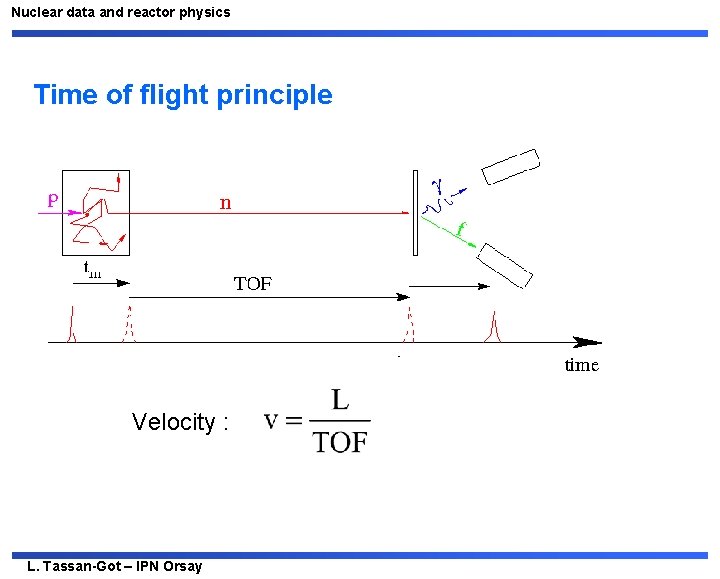 Nuclear data and reactor physics

Time of flight principle

p

n

$\gamma$

f

$t_m$

TOF

time

Velocity : $v = \frac{L}{TOF}$

L. Tassan-Got – IPN Orsay